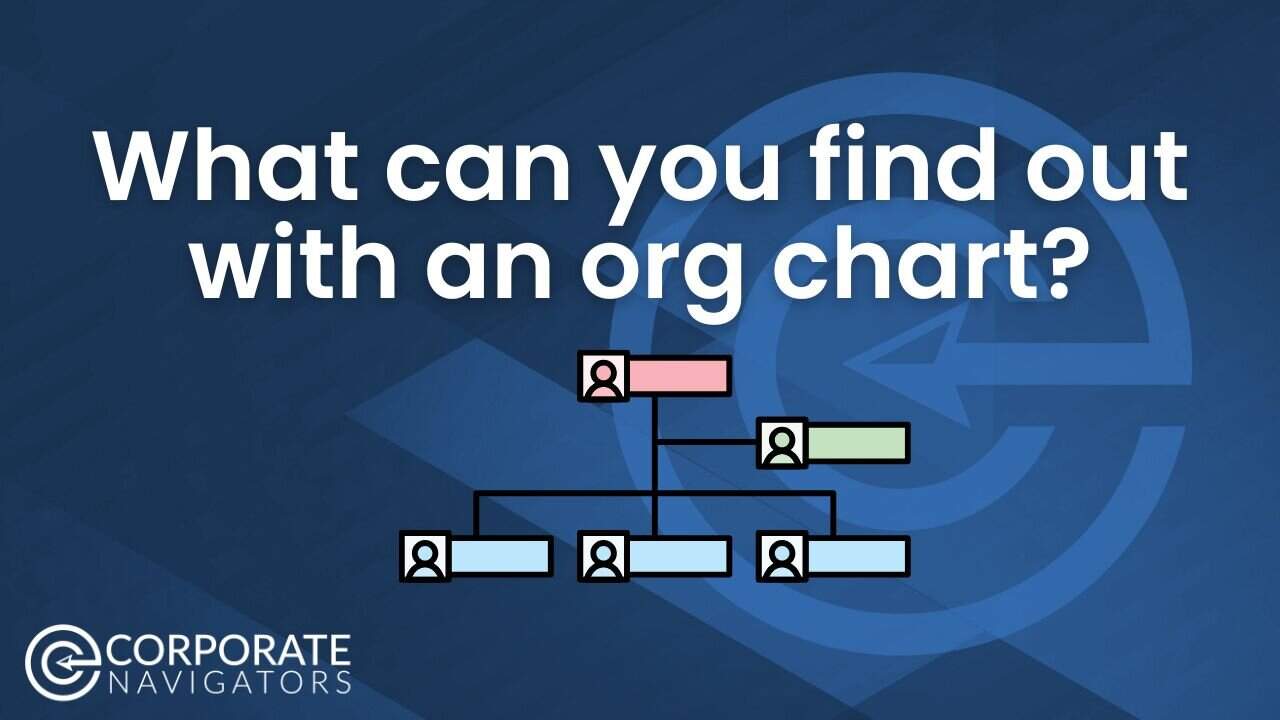 What can you find out with an org chart?

CORPORATE
NAVIGATORS